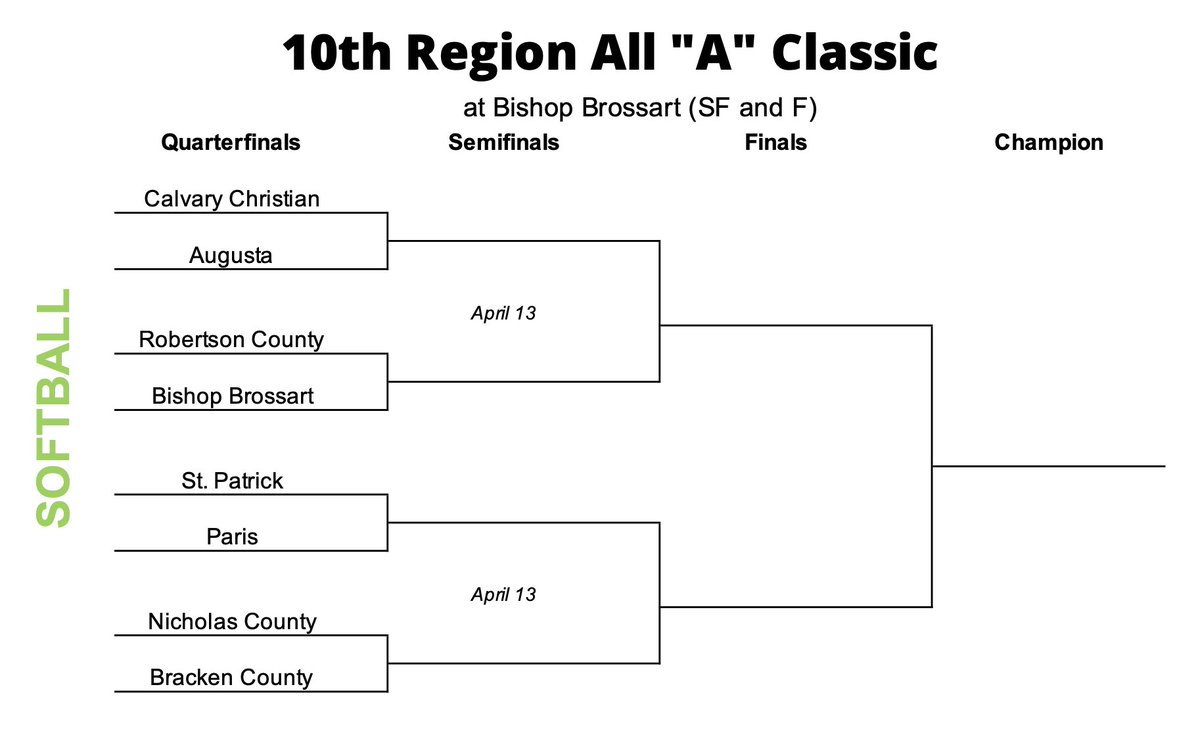 10th Region All "A" Classic

at Bishop Brossart (SF and F)

Quarterfinals

Semifinals

Finals

Champion

SOFTBALL

Calvary Christian

Augusta

April 13

Robertson County

Bishop Brossart

St. Patrick

Paris

April 13

Nicholas County

Bracken County